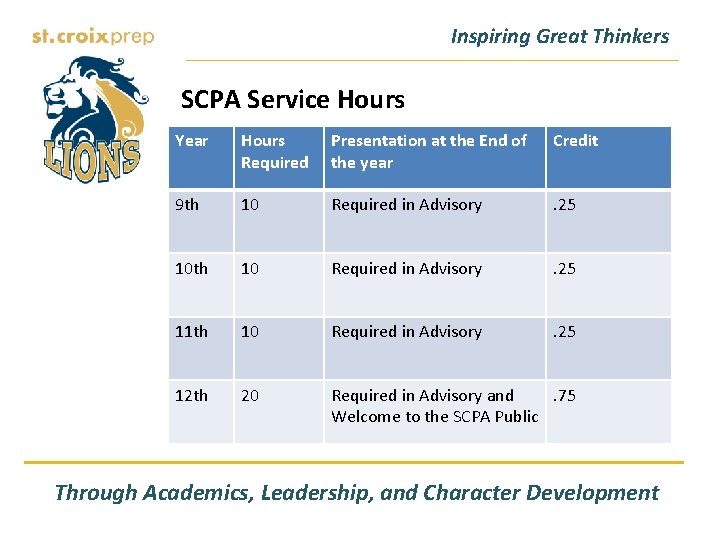 st.croixprep

Inspiring Great Thinkers

LIONS

SCPA Service Hours

| Year | Hours Required | Presentation at the End of the year | Credit |
|---|---|---|---|
| 9th | 10 | Required in Advisory | .25 |
| 10th | 10 | Required in Advisory | .25 |
| 11th | 10 | Required in Advisory | .25 |
| 12th | 20 | Required in Advisory and Welcome to the SCPA Public | .75 |

Through Academics, Leadership, and Character Development